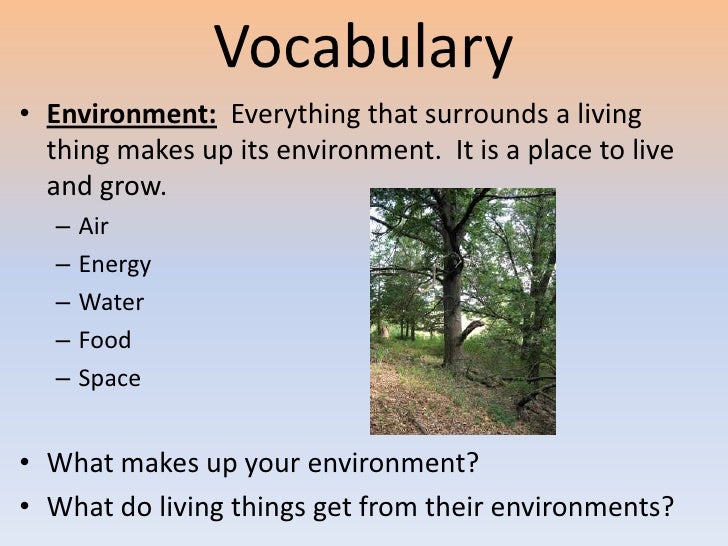 Vocabulary

• Environment: Everything that surrounds a living thing makes up its environment. It is a place to live and grow.
– Air
– Energy
– Water
– Food
– Space

• What makes up your environment?
• What do living things get from their environments?